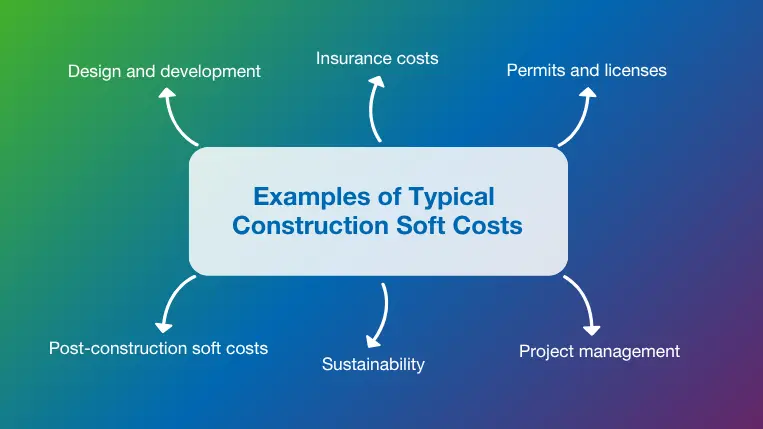 Design and development

Insurance costs

Permits and licenses

Examples of Typical Construction Soft Costs

Post-construction soft costs

Sustainability

Project management